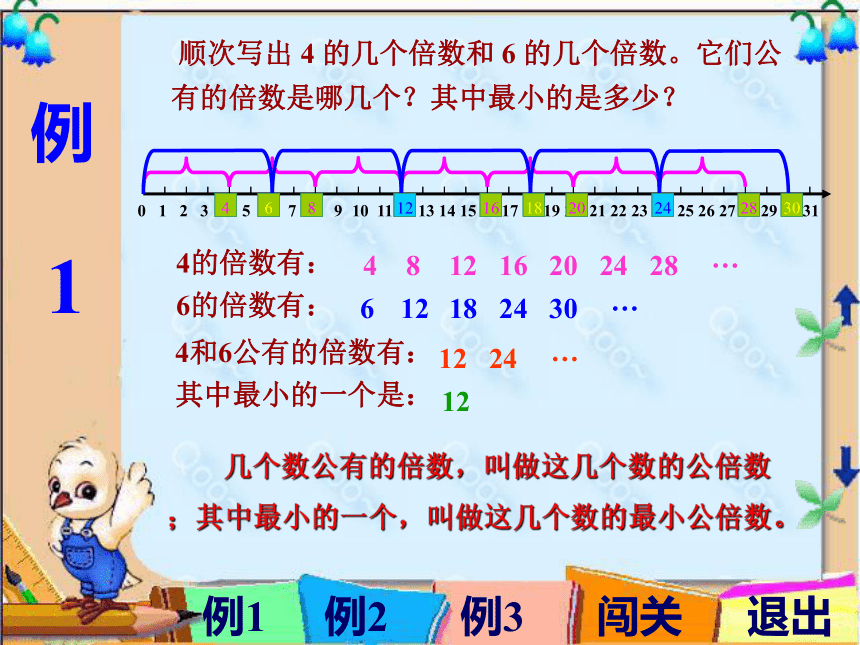 例

1

顺次写出 4 的几个倍数和 6 的几个倍数。它们公有的倍数是哪几个？其中最小的是多少？

0 1 2 3 4 5 6 7 8 9 10 11 12 13 14 15 16 17 18 19 20 21 22 23 24 25 26 27 28 29 30 31

4的倍数有： 4 8 12 16 20 24 28 …

6的倍数有： 6 12 18 24 30 …

4和6公有的倍数有： 12 24 …

其中最小的一个是： 12

几个数公有的倍数，叫做这几个数的公倍数；其中最小的一个，叫做这几个数的最小公倍数。

例1 例2 例3 闯关 退出